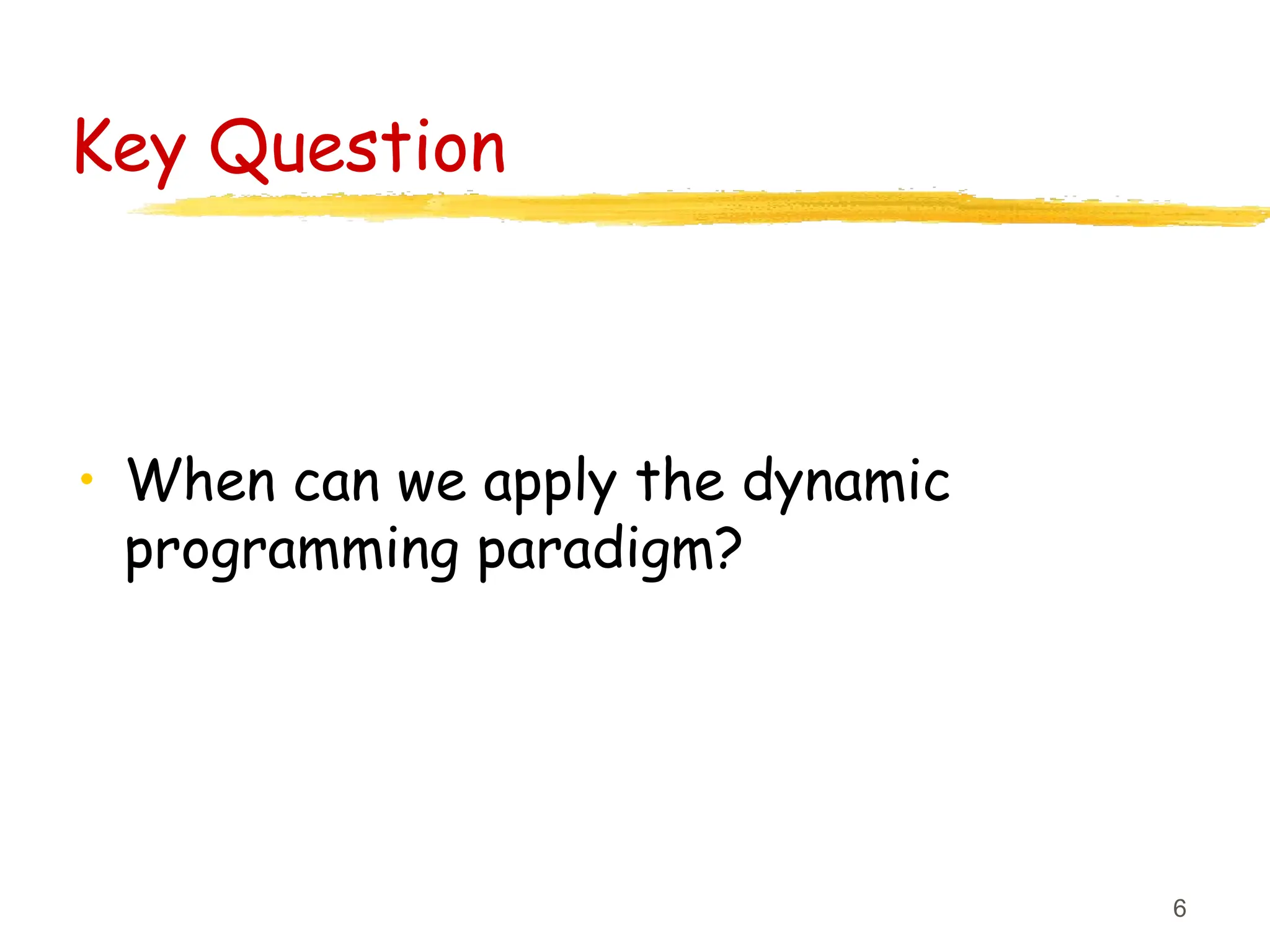 Key Question

• When can we apply the dynamic programming paradigm?

6